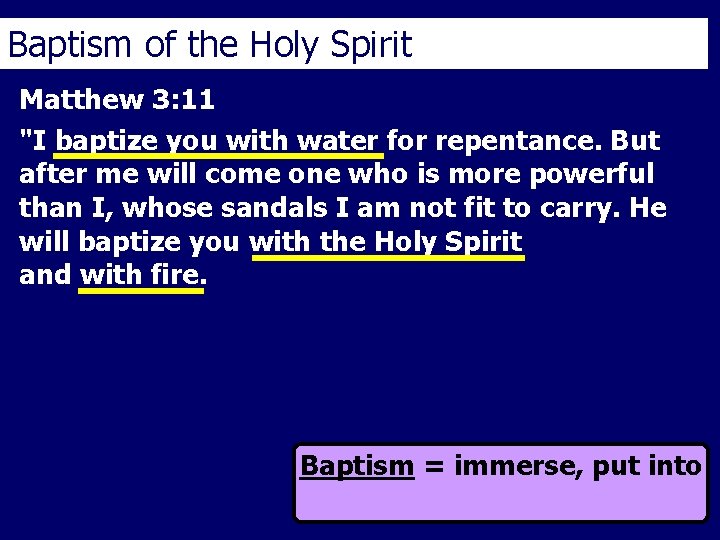 Baptism of the Holy Spirit

Matthew 3:11

"I baptize you with water for repentance. But after me will come one who is more powerful than I, whose sandals I am not fit to carry. He will baptize you with the Holy Spirit and with fire.

Baptism = immerse, put into